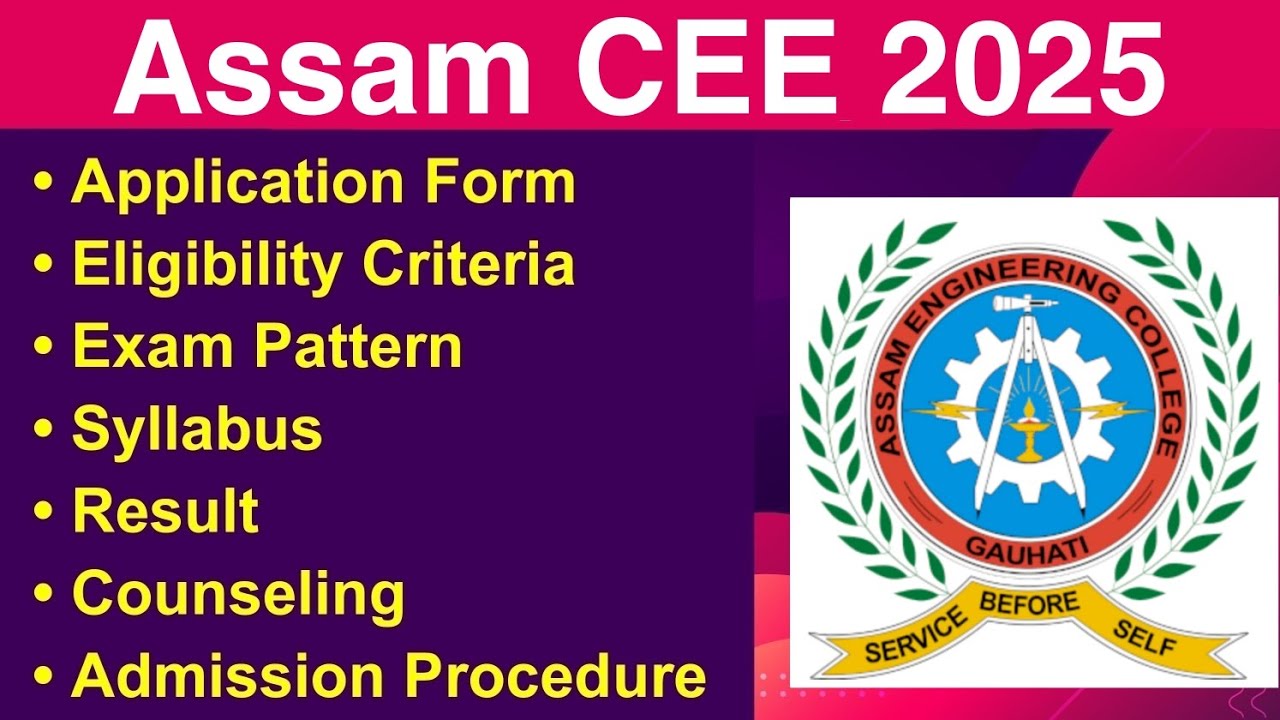 Assam CEE 2025

• Application Form
• Eligibility Criteria
• Exam Pattern
• Syllabus
• Result
• Counseling
• Admission Procedure

ASSAM ENGINEERING COLLEGE
GAUHATI
SERVICE BEFORE SELF